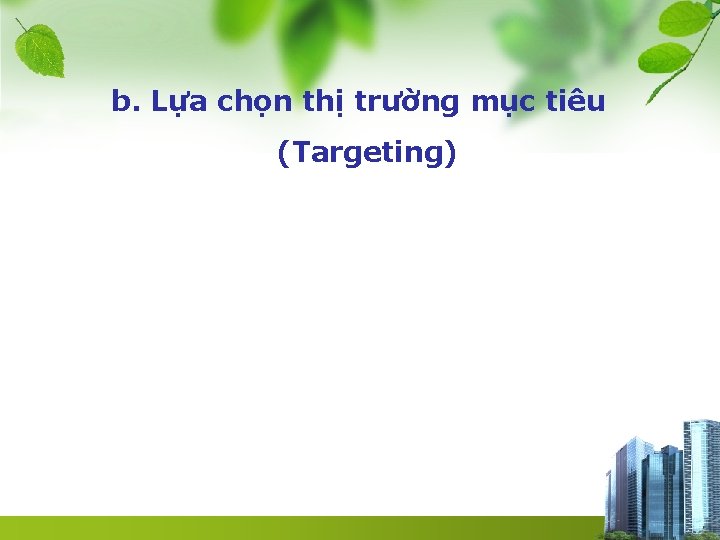 b. Lựa chọn thị trường mục tiêu (Targeting)